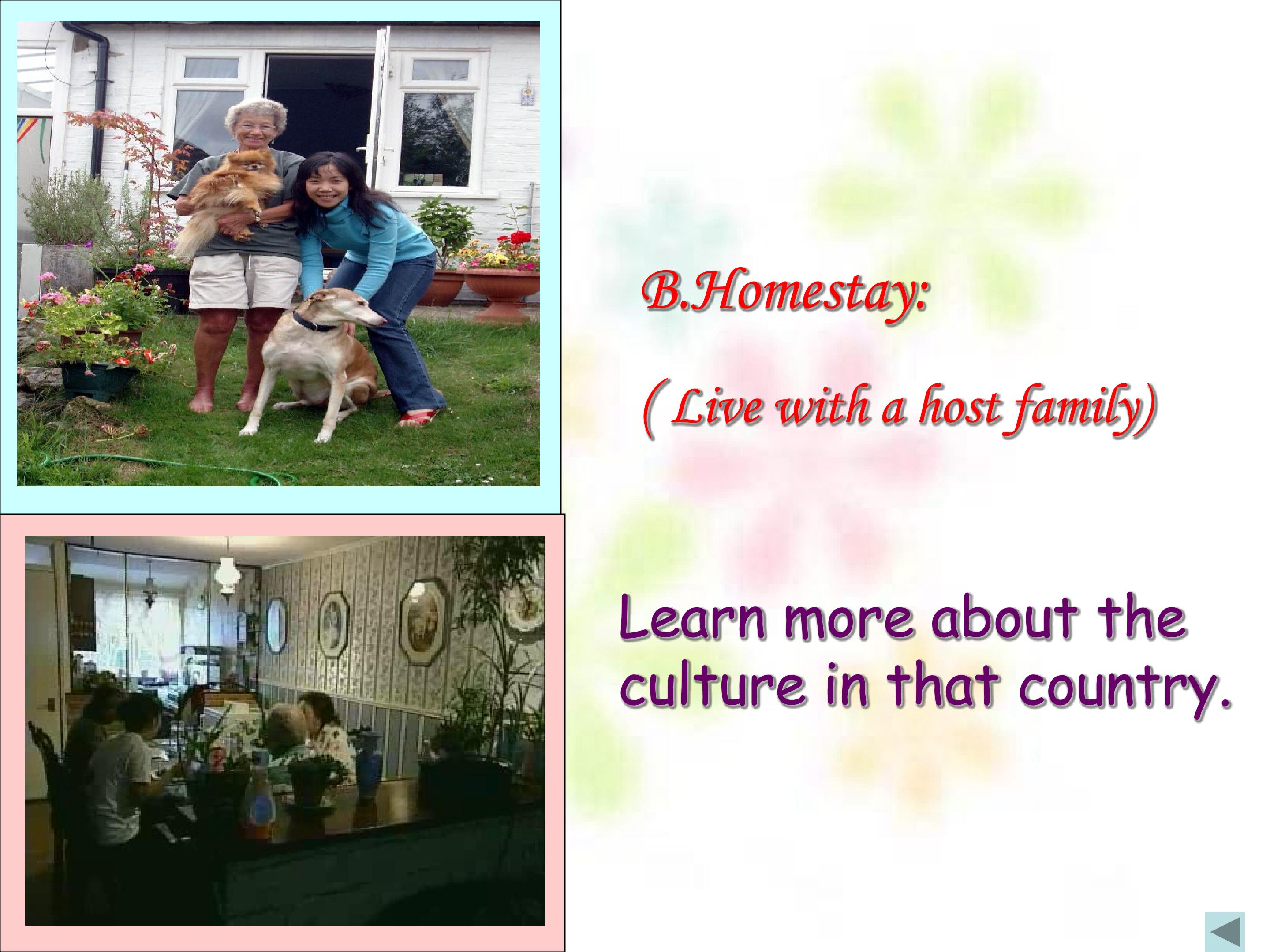 B.Homestay:

( Live with a host family)

Learn more about the culture in that country.